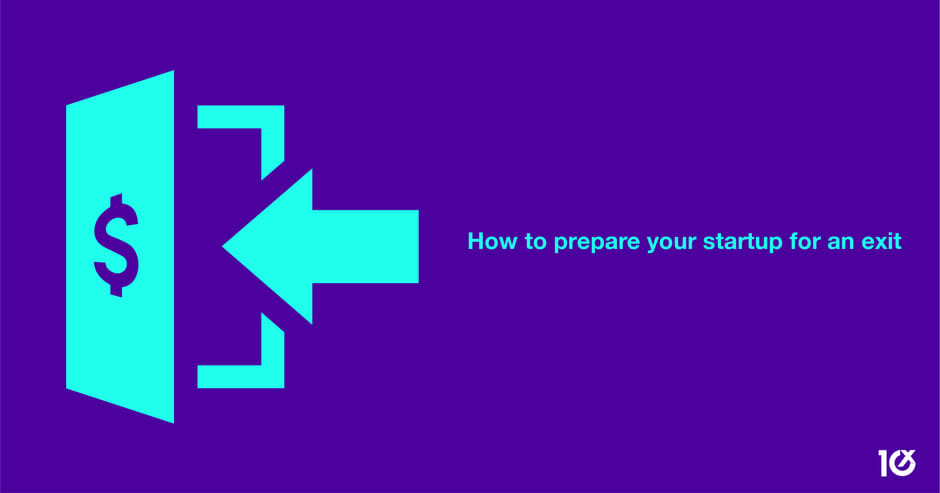 $

How to prepare your startup for an exit

10